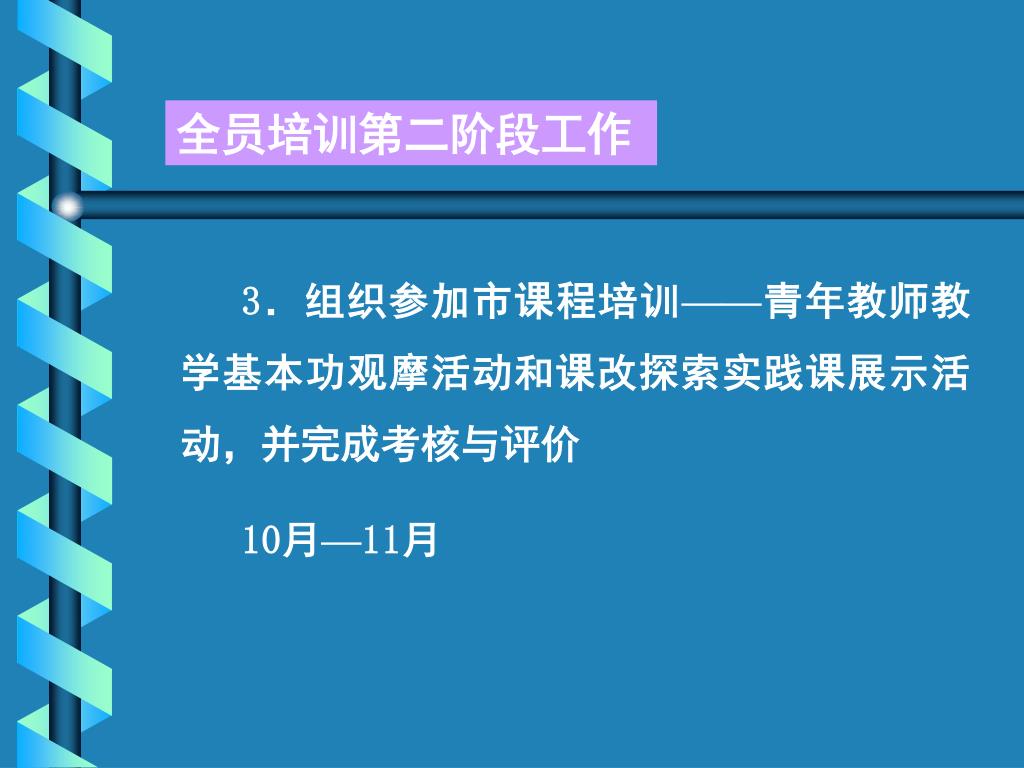 全员培训第二阶段工作

3．组织参加市课程培训——青年教师教学基本功观摩活动和课改探索实践课展示活动，并完成考核与评价

10月—11月